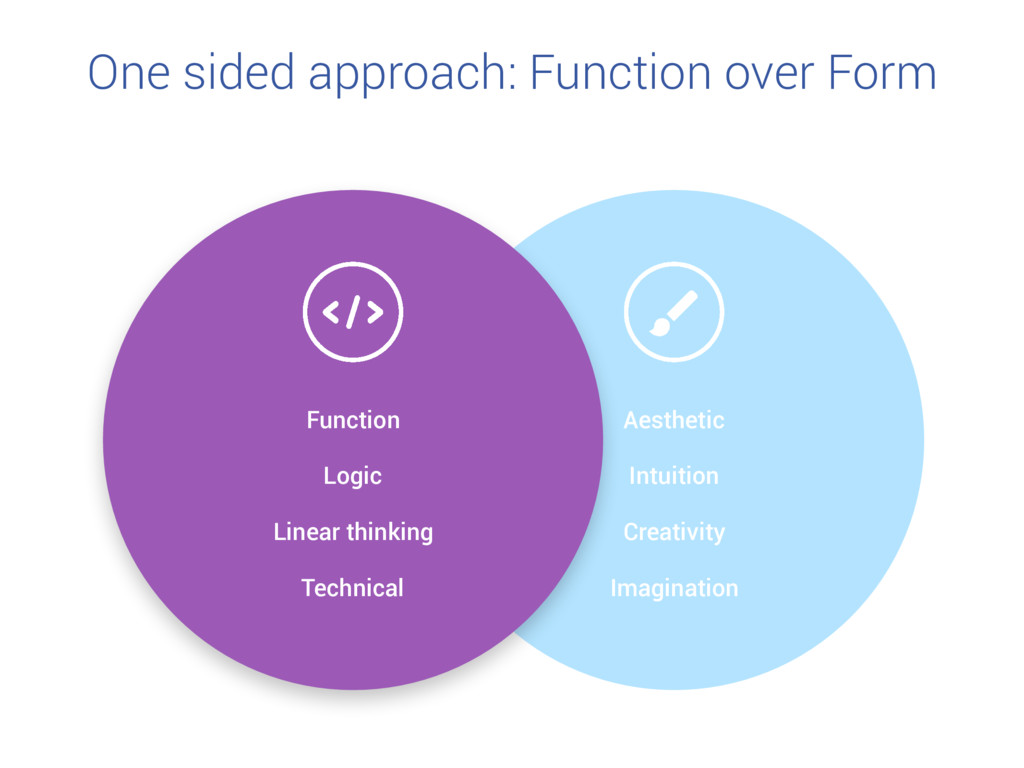 One sided approach: Function over Form

</>

Function

Logic

Linear thinking

Technical

Aesthetic

Intuition

Creativity

Imagination